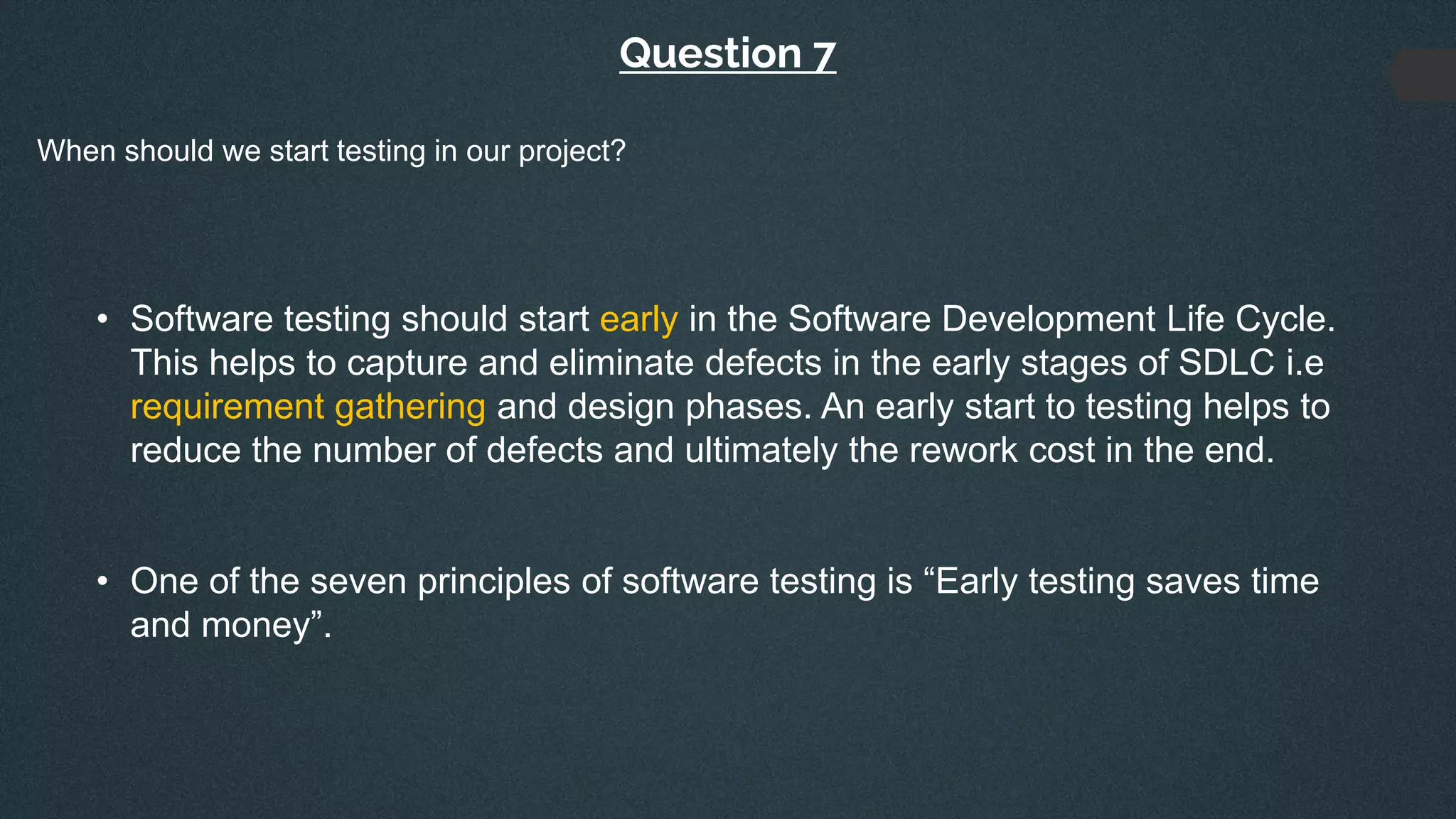 Question 7

When should we start testing in our project?

• Software testing should start early in the Software Development Life Cycle. This helps to capture and eliminate defects in the early stages of SDLC i.e requirement gathering and design phases. An early start to testing helps to reduce the number of defects and ultimately the rework cost in the end.

• One of the seven principles of software testing is “Early testing saves time and money”.